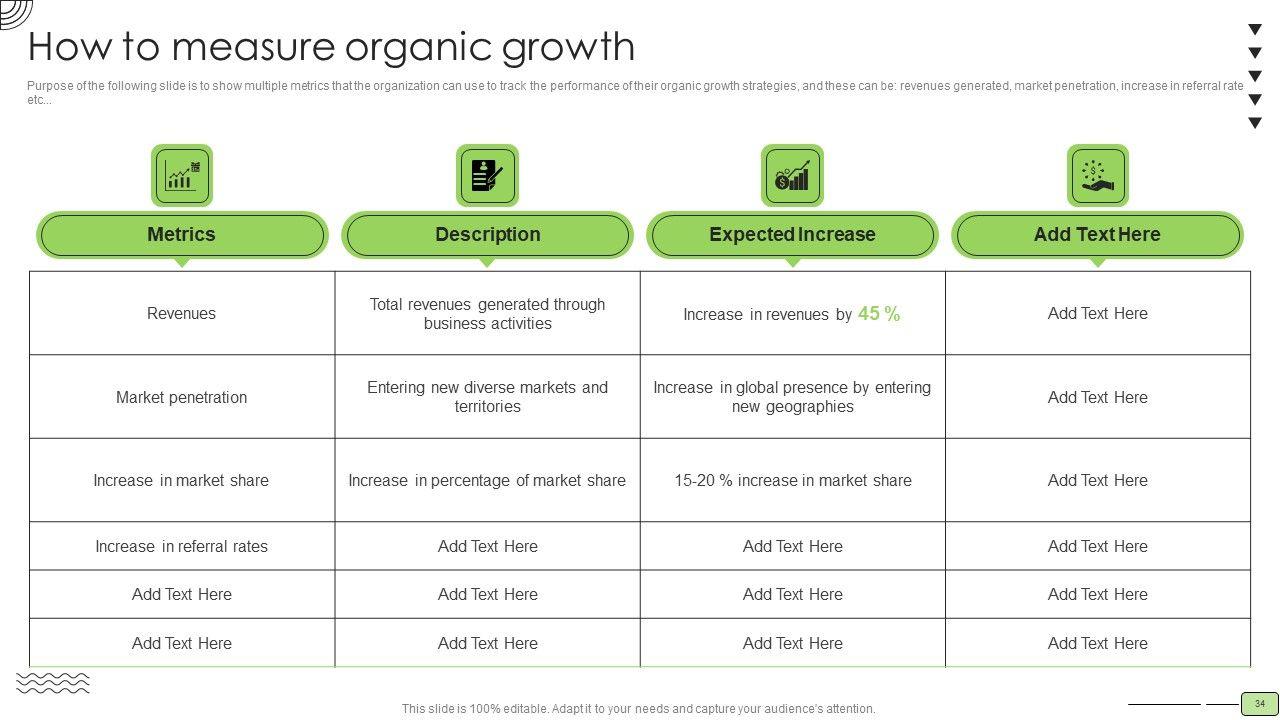 How to measure organic growth

Purpose of the following slide is to show multiple metrics that the organization can use to track the performance of their organic growth strategies, and these can be: revenues generated, market penetration, increase in referral rate etc...

| Metrics | Description | Expected Increase | Add Text Here |
|---|---|---|---|
| Revenues | Total revenues generated through business activities | Increase in revenues by 45 % | Add Text Here |
| Market penetration | Entering new diverse markets and territories | Increase in global presence by entering new geographies | Add Text Here |
| Increase in market share | Increase in percentage of market share | 15-20 % increase in market share | Add Text Here |
| Increase in referral rates | Add Text Here | Add Text Here | Add Text Here |
| Add Text Here | Add Text Here | Add Text Here | Add Text Here |
| Add Text Here | Add Text Here | Add Text Here | Add Text Here |

This slide is 100% editable. Adapt it to your needs and capture your audience's attention.

34